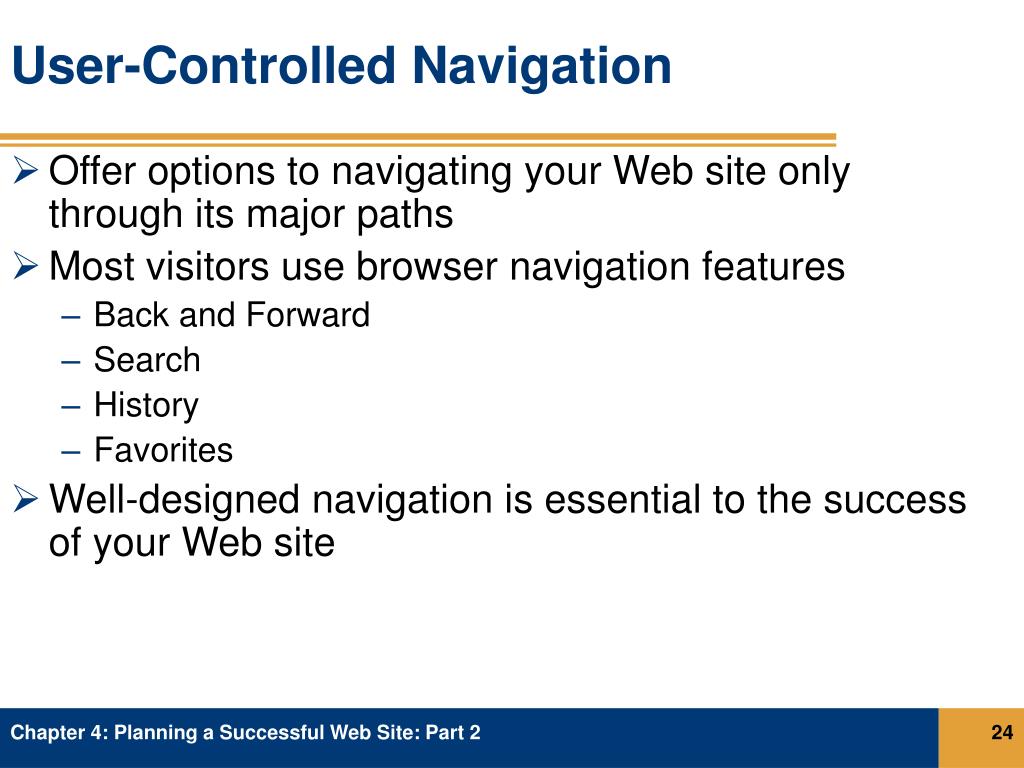 User-Controlled Navigation

➢ Offer options to navigating your Web site only through its major paths

➢ Most visitors use browser navigation features

– Back and Forward

– Search

– History

– Favorites

➢ Well-designed navigation is essential to the success of your Web site

Chapter 4: Planning a Successful Web Site: Part 2

24